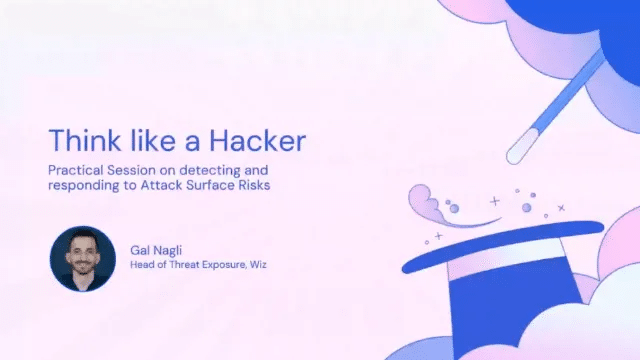 Think like a Hacker

Practical Session on detecting and responding to Attack Surface Risks

Gal Nagli
Head of Threat Exposure, Wiz